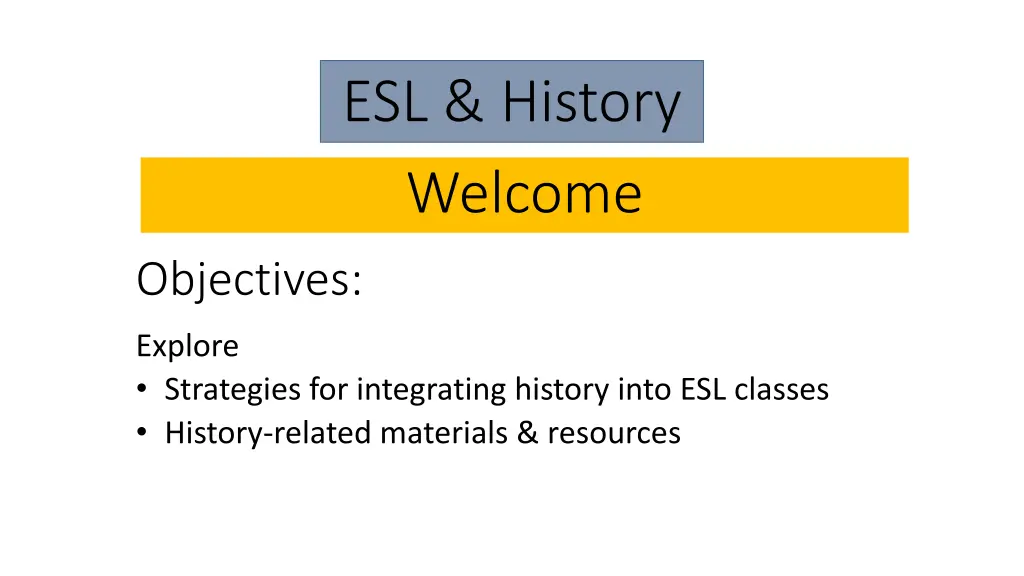 ESL & History

Welcome

Objectives:

Explore
• Strategies for integrating history into ESL classes
• History-related materials & resources